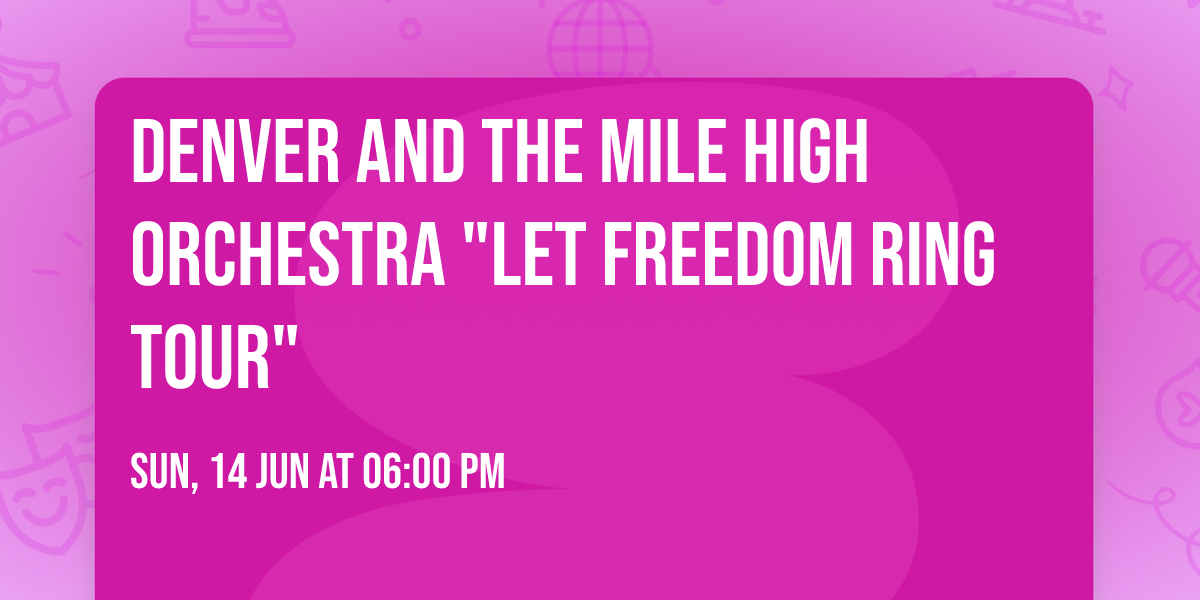 DENVER AND THE MILE HIGH ORCHESTRA "LET FREEDOM RING TOUR"

SUN, 14 JUN AT 06:00 PM